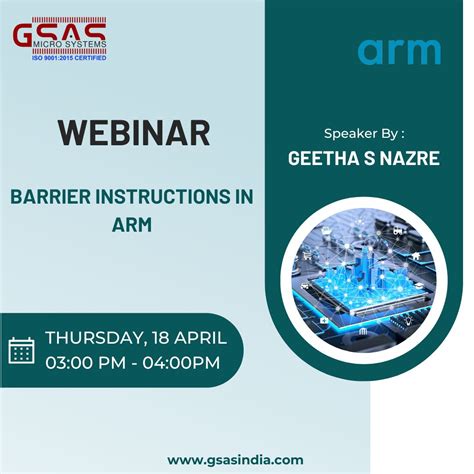 GSAS
MICRO SYSTEMS
ISO 9001:2015 CERTIFIED

arm

WEBINAR

BARRIER INSTRUCTIONS IN ARM

Speaker By :
GEETHA S NAZRE

THURSDAY, 18 APRIL
03:00 PM - 04:00PM

www.gsasindia.com